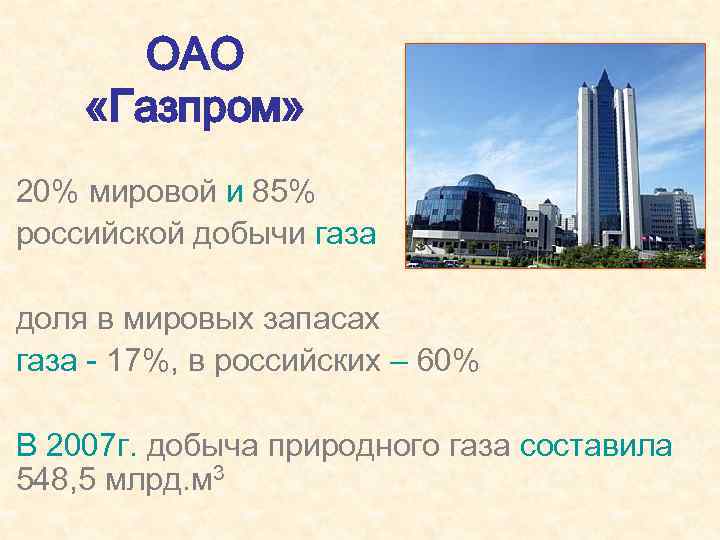 ОАО
«Газпром»

20% мировой и 85% российской добычи газа

доля в мировых запасах газа - 17%, в российских – 60%

В 2007г. добыча природного газа составила 548,5 млрд.м$^3$